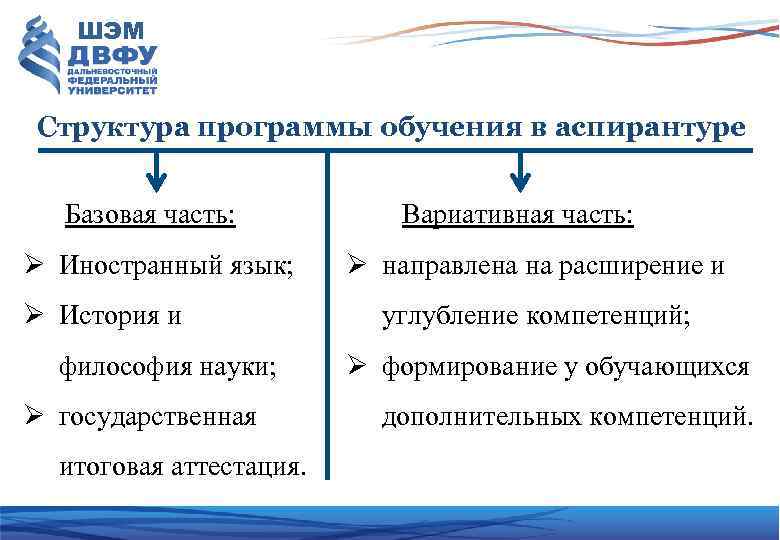 ШЭМ
ДВФУ
ДАЛЬНЕВОСТОЧНЫЙ ФЕДЕРАЛЬНЫЙ УНИВЕРСИТЕТ

Структура программы обучения в аспирантуре

Базовая часть:

➢ Иностранный язык;
➢ История и философия науки;
➢ государственная итоговая аттестация.

Вариативная часть:

➢ направлена на расширение и углубление компетенций;
➢ формирование у обучающихся дополнительных компетенций.